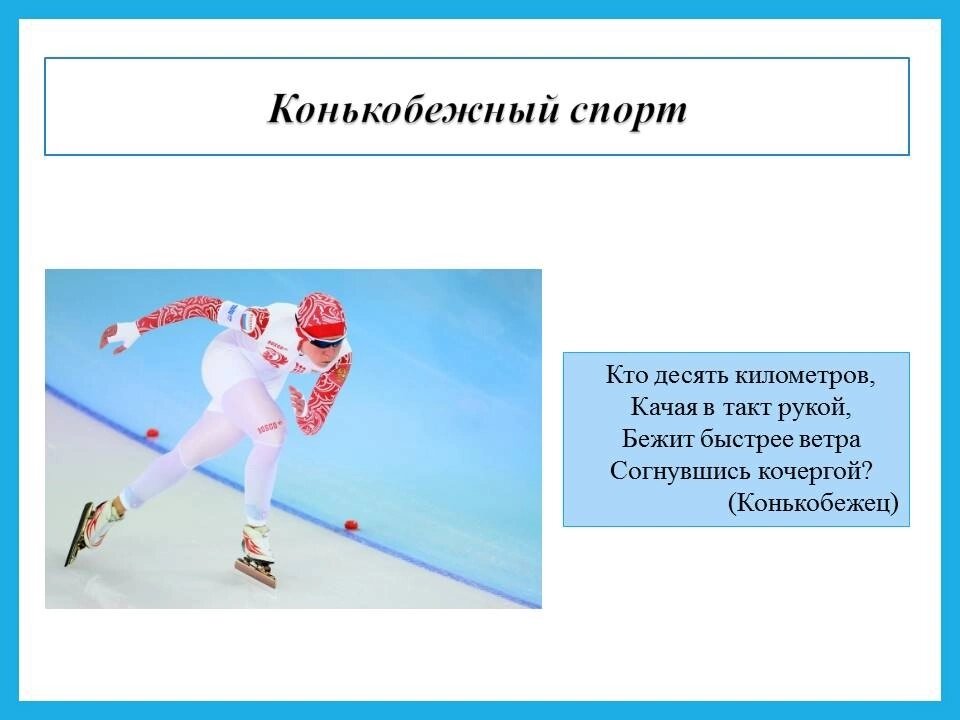 Конькобежный спорт

Кто десять километров,
Качая в такт рукой,
Бежит быстрее ветра
Согнувшись кочергой?
(Конькобежец)